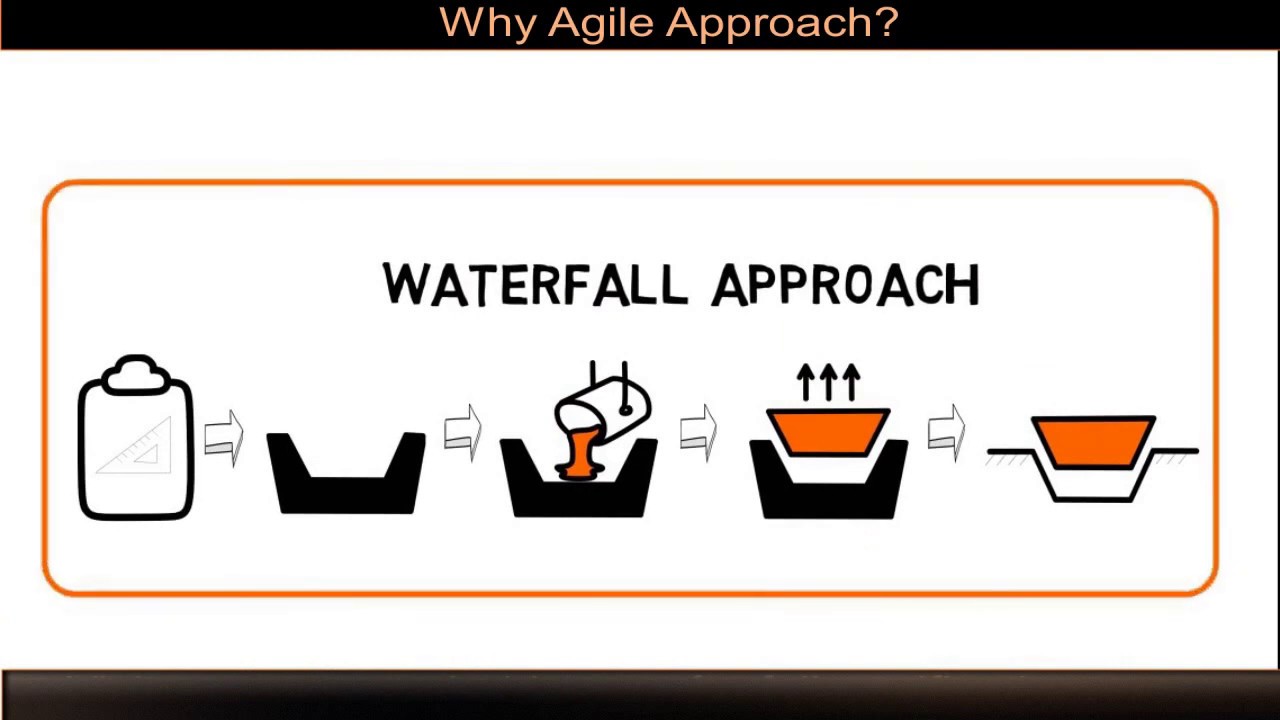 Why Agile Approach?

WATERFALL APPROACH